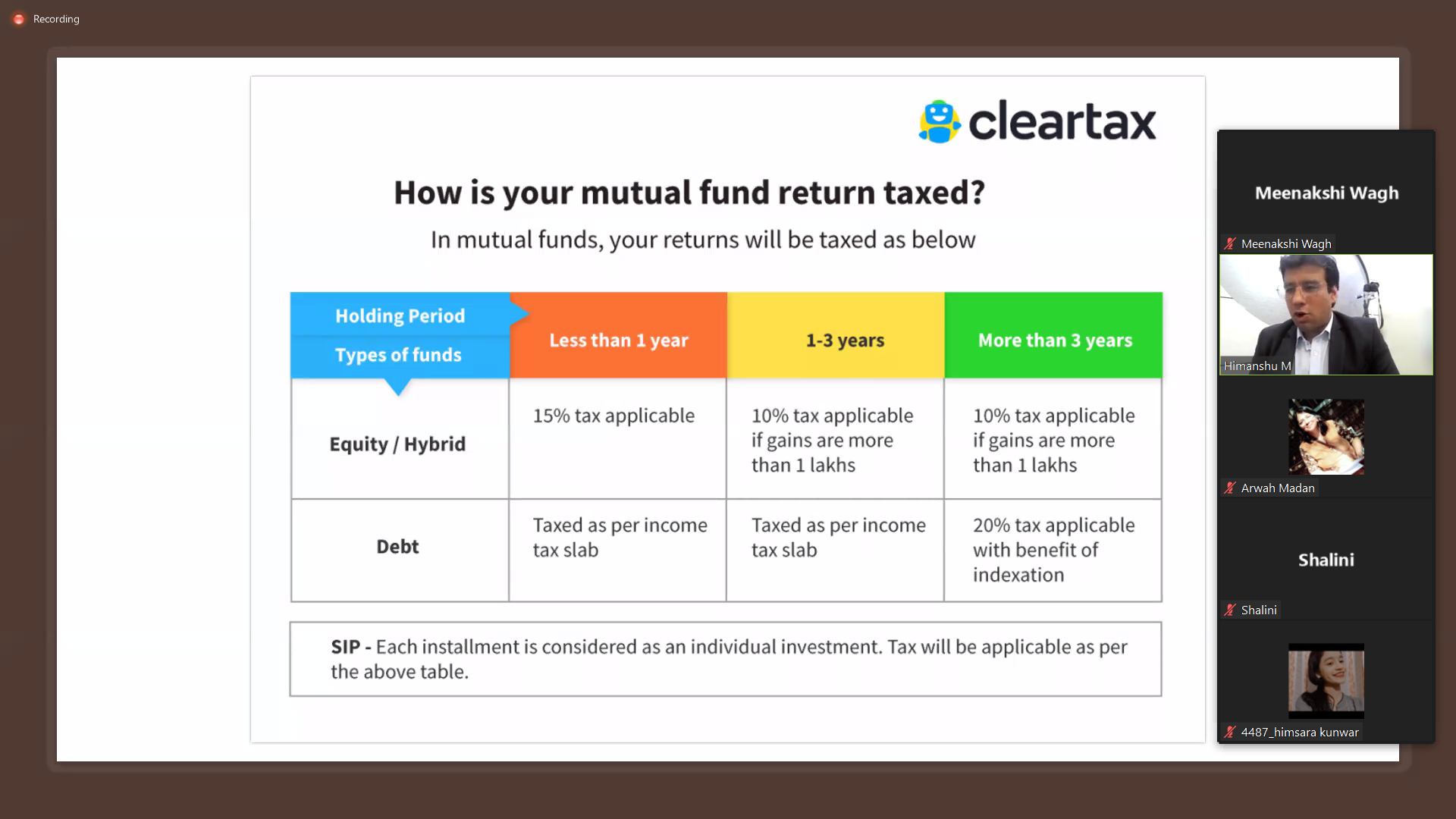 Recording

cleartax

How is your mutual fund return taxed?

In mutual funds, your returns will be taxed as below

| Holding Period / Types of funds | Less than 1 year | 1-3 years | More than 3 years |
|---|---|---|---|
| Equity / Hybrid | 15% tax applicable | 10% tax applicable if gains are more than 1 lakhs | 10% tax applicable if gains are more than 1 lakhs |
| Debt | Taxed as per income tax slab | Taxed as per income tax slab | 20% tax applicable with benefit of indexation |

SIP - Each installment is considered as an individual investment. Tax will be applicable as per the above table.

Meenakshi Wagh

Meenakshi Wagh

Himanshu M

Arwah Madan

Shalini

Shalini

4487_himsara kunwar